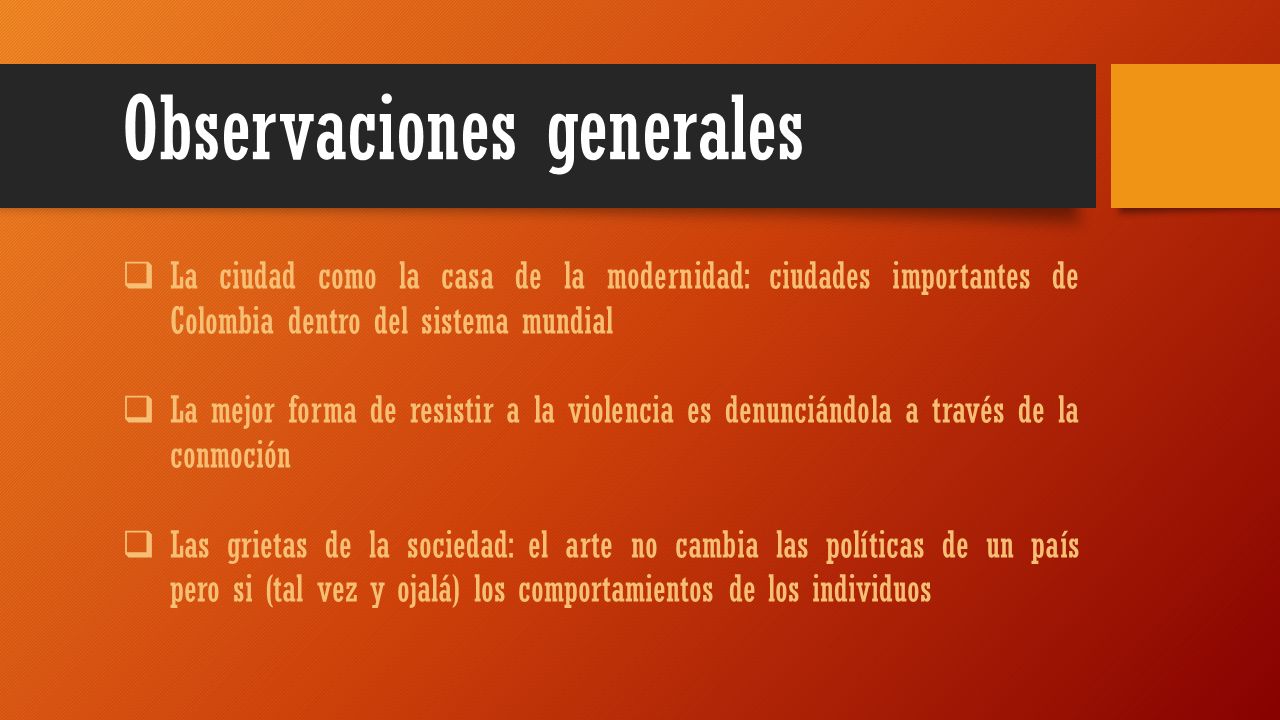 Observaciones generales

❑ La ciudad como la casa de la modernidad: ciudades importantes de Colombia dentro del sistema mundial

❑ La mejor forma de resistir a la violencia es denunciándola a través de la conmoción

❑ Las grietas de la sociedad: el arte no cambia las políticas de un país pero si (tal vez y ojalá) los comportamientos de los individuos